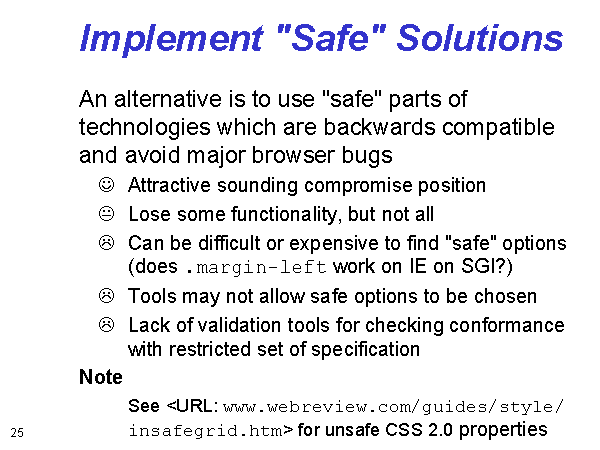 Implement "Safe" Solutions

An alternative is to use "safe" parts of technologies which are backwards compatible and avoid major browser bugs

☺ Attractive sounding compromise position

😐 Lose some functionality, but not all

☹ Can be difficult or expensive to find "safe" options (does .margin-left work on IE on SGI?)

☹ Tools may not allow safe options to be chosen

☹ Lack of validation tools for checking conformance with restricted set of specification

Note

See <URL: www.webreview.com/guides/style/insafegrid.htm> for unsafe CSS 2.0 properties

25